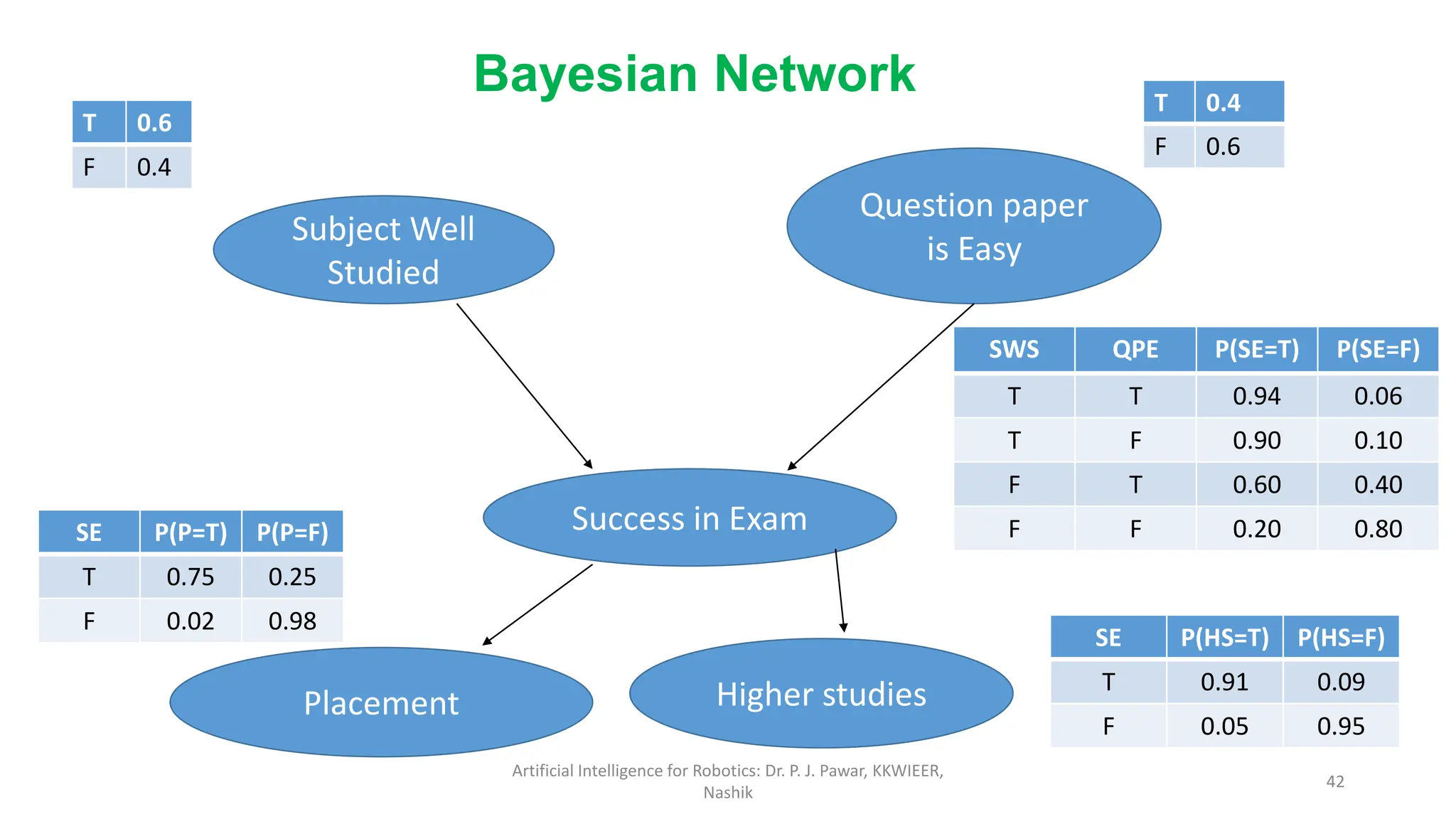 Bayesian Network

| T | 0.6 |
|---|---|
| F | 0.4 |

| T | 0.4 |
|---|---|
| F | 0.6 |

Subject Well Studied

Question paper is Easy

| SWS | QPE | P(SE=T) | P(SE=F) |
|---|---|---|---|
| T | T | 0.94 | 0.06 |
| T | F | 0.90 | 0.10 |
| F | T | 0.60 | 0.40 |
| F | F | 0.20 | 0.80 |

Success in Exam

| SE | P(P=T) | P(P=F) |
|---|---|---|
| T | 0.75 | 0.25 |
| F | 0.02 | 0.98 |

Placement

Higher studies

| SE | P(HS=T) | P(HS=F) |
|---|---|---|
| T | 0.91 | 0.09 |
| F | 0.05 | 0.95 |

Artificial Intelligence for Robotics: Dr. P. J. Pawar, KKWIEER, Nashik

42